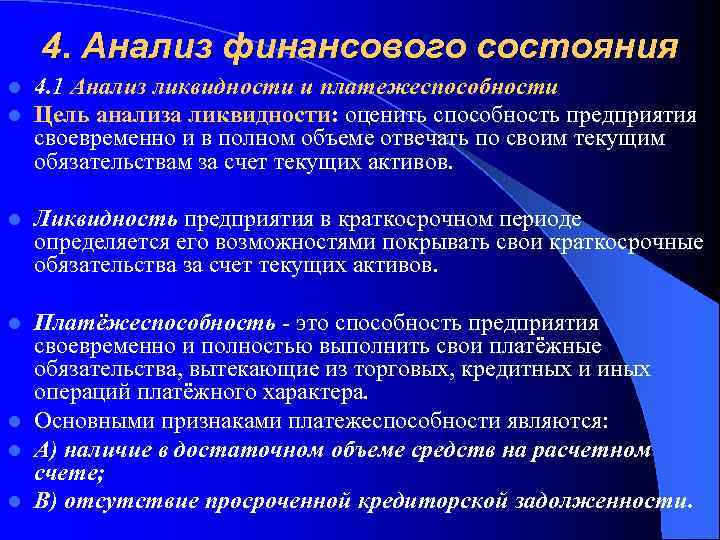 4. Анализ финансового состояния

4.1 Анализ ликвидности и платежеспособности

Цель анализа ликвидности: оценить способность предприятия своевременно и в полном объеме отвечать по своим текущим обязательствам за счет текущих активов.

Ликвидность предприятия в краткосрочном периоде определяется его возможностями покрывать свои краткосрочные обязательства за счет текущих активов.

Платёжеспособность - это способность предприятия своевременно и полностью выполнить свои платёжные обязательства, вытекающие из торговых, кредитных и иных операций платёжного характера.

Основными признаками платежеспособности являются:

А) наличие в достаточном объеме средств на расчетном счете;

В) отсутствие просроченной кредиторской задолженности.